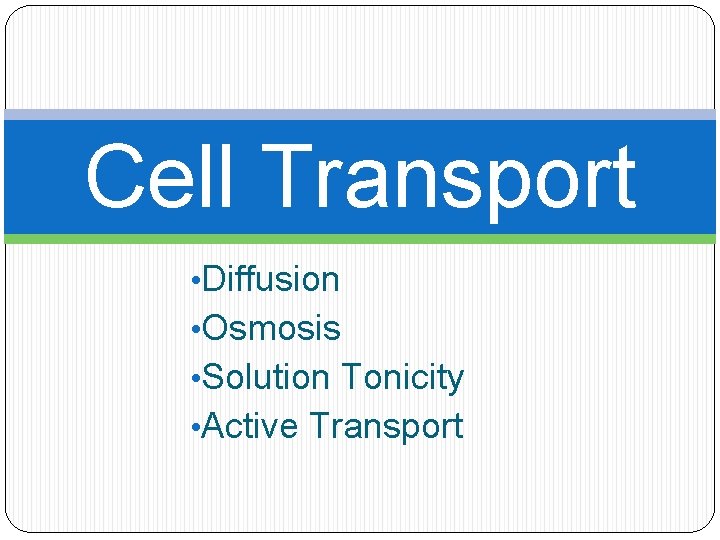 Cell Transport

•Diffusion
•Osmosis
•Solution Tonicity
•Active Transport